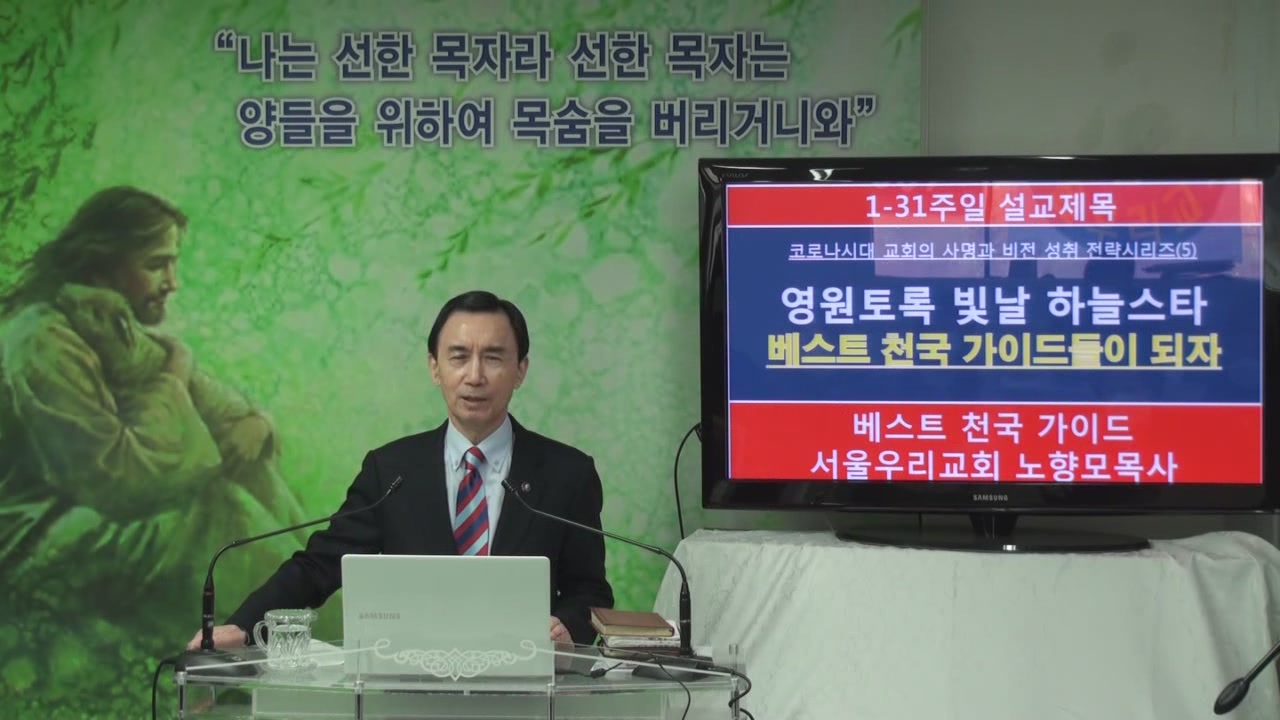 "나는 선한 목자라 선한 목자는 양들을 위하여 목숨을 버리거니와"

1-31주일 설교제목

코로나시대 교회의 사명과 비전 성취 전략시리즈(5)

영원토록 빛날 하늘스타

베스트 천국 가이드들이 되자

베스트 천국 가이드

서울우리교회 노향모목사

SAMSUNG

SAMSUNG